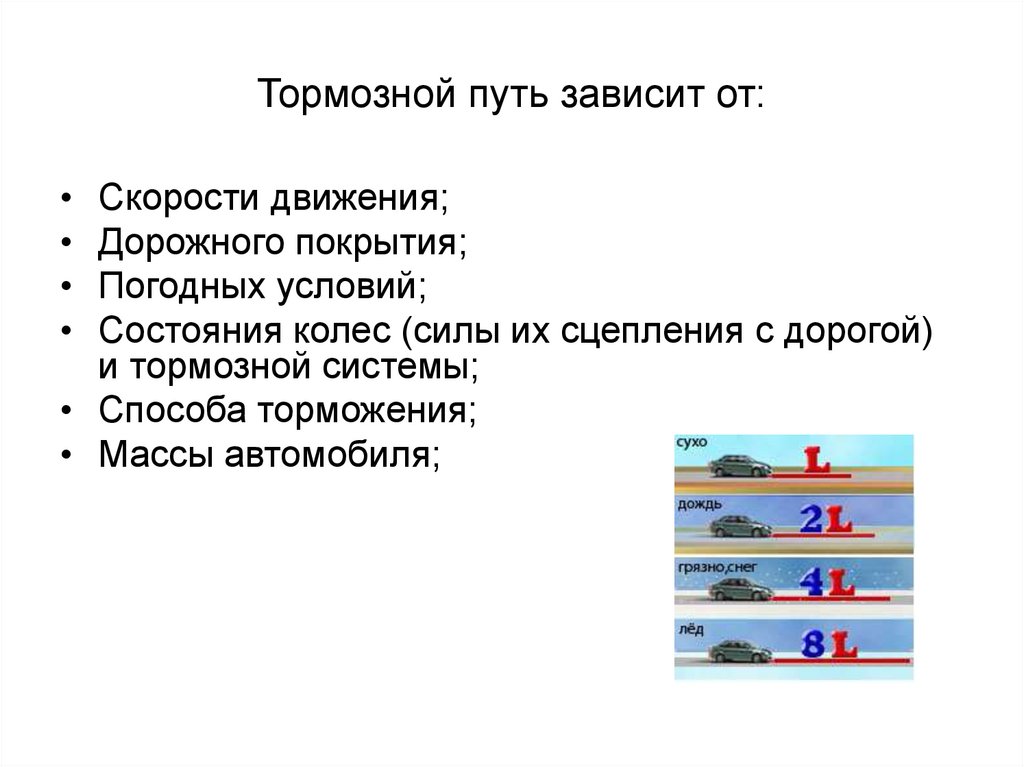 Тормозной путь зависит от:

• Скорости движения;
• Дорожного покрытия;
• Погодных условий;
• Состояния колес (силы их сцепления с дорогой) и тормозной системы;
• Способа торможения;
• Массы автомобиля;

сухо
L
дождь
2L
грязно,снег
4L
лёд
8L